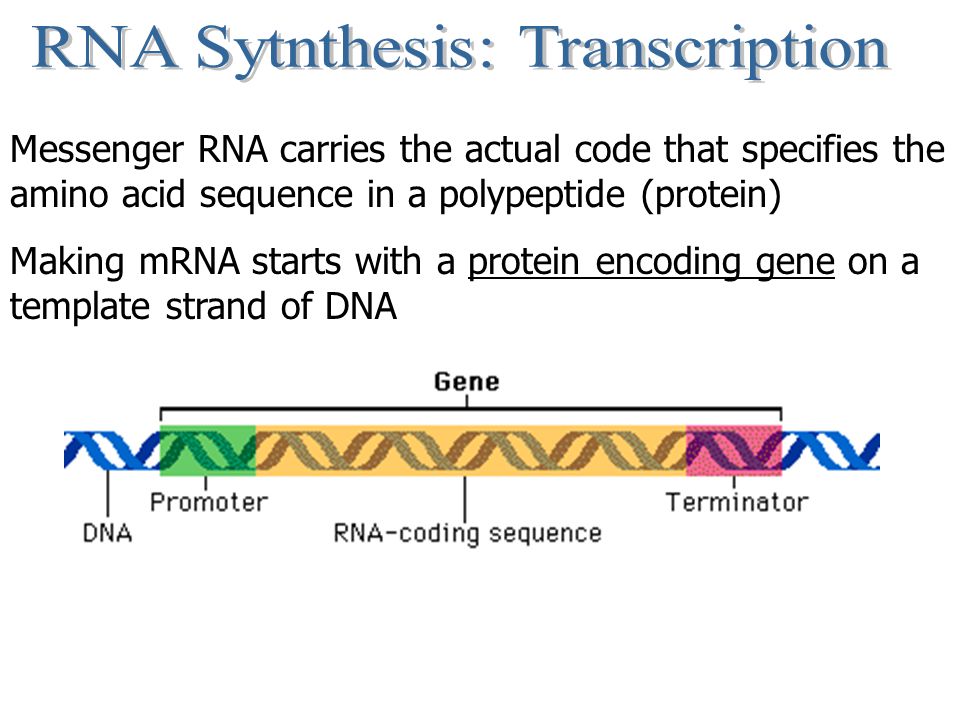 RNA Sytnthesis: Transcription

Messenger RNA carries the actual code that specifies the amino acid sequence in a polypeptide (protein)

Making mRNA starts with a protein encoding gene on a template strand of DNA

Gene

Promoter

Terminator

DNA

RNA-coding sequence